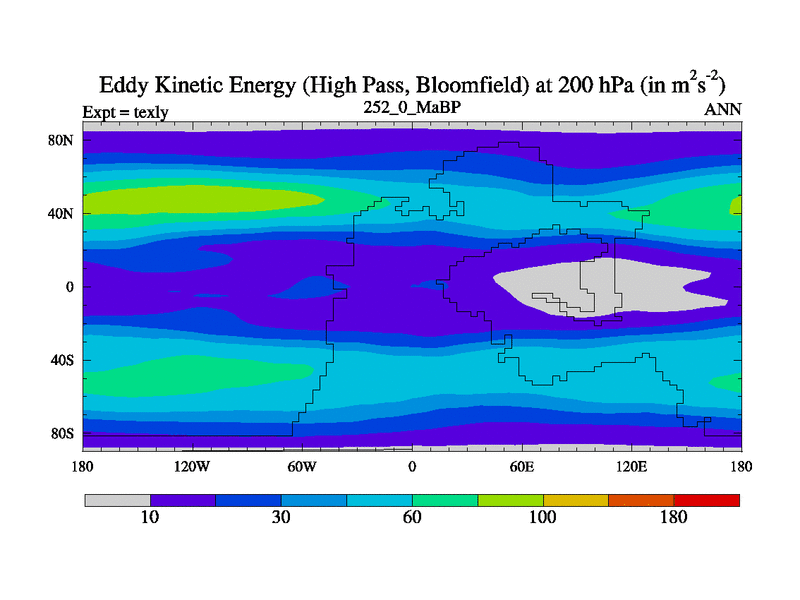 Eddy Kinetic Energy (High Pass, Bloomfield) at 200 hPa (in $m^2s^{-2}$)

Expt = texly

252_0_MaBP

ANN

80N

40N

0

40S

80S

180

120W

60W

0

60E

120E

180

10

30

60

100

180